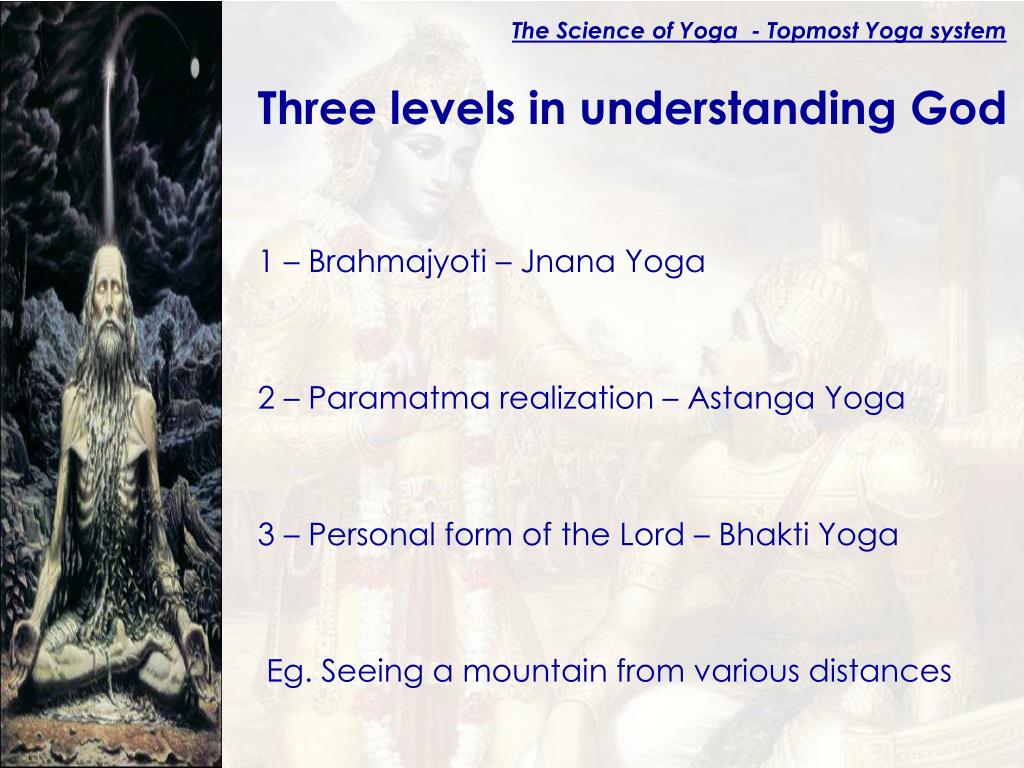 The Science of Yoga - Topmost Yoga system

Three levels in understanding God

1 – Brahmajyoti – Jnana Yoga

2 – Paramatma realization – Astanga Yoga

3 – Personal form of the Lord – Bhakti Yoga

Eg. Seeing a mountain from various distances